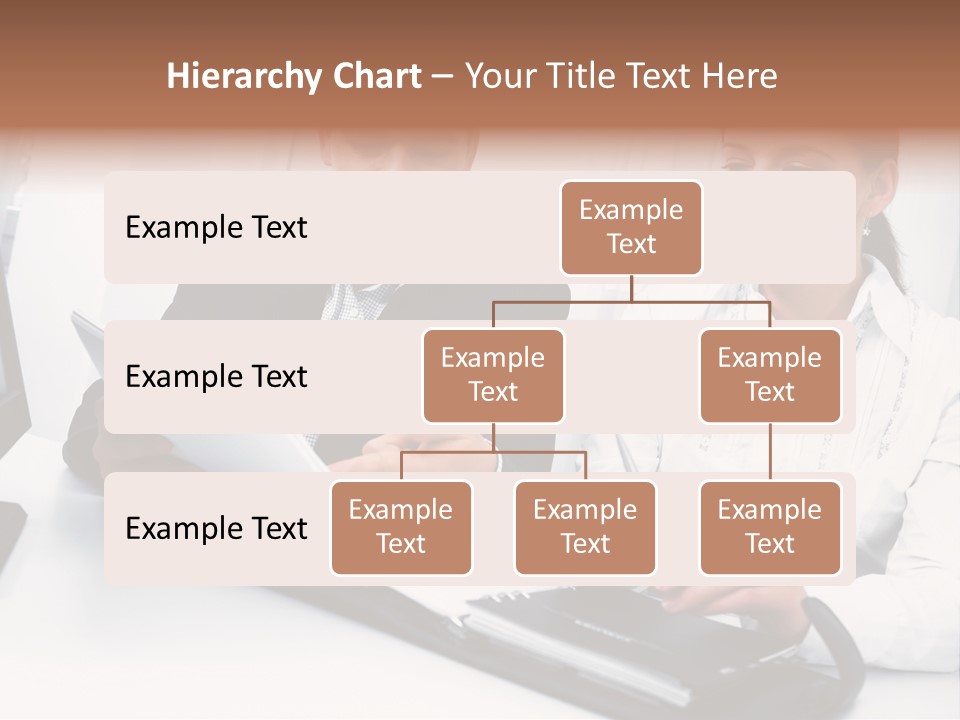 Hierarchy Chart – Your Title Text Here

Example Text

Example Text

Example Text

Example Text

Example Text

Example Text

Example Text

Example Text

Example Text